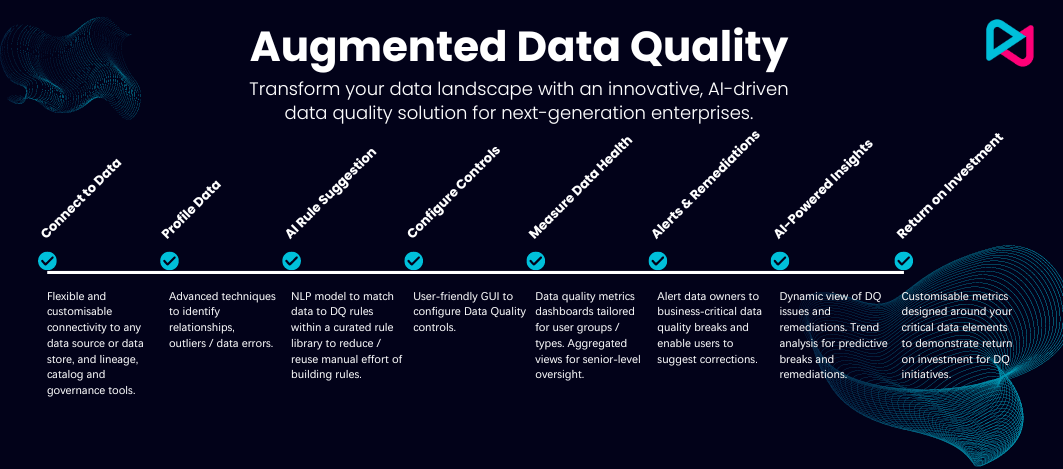 Augmented Data Quality

Transform your data landscape with an innovative, AI-driven data quality solution for next-generation enterprises.

Connect to Data

Flexible and customisable connectivity to any data source or data store, and lineage, catalog and governance tools.

Profile Data

Advanced techniques to identify relationships, outliers / data errors.

AI Rule Suggestion

NLP model to match data to DQ rules within a curated rule library to reduce / reuse manual effort of building rules.

Configure Controls

User-friendly GUI to configure Data Quality controls.

Measure Data Health

Data quality metrics dashboards tailored for user groups / types. Aggregated views for senior-level oversight.

Alerts & Remediations

Alert data owners to business-critical data quality breaks and enable users to suggest corrections.

AI-Powered Insights

Dynamic view of DQ issues and remediations. Trend analysis for predictive breaks and remediations.

Return on Investment

Customisable metrics designed around your critical data elements to demonstrate return on investment for DQ initiatives.